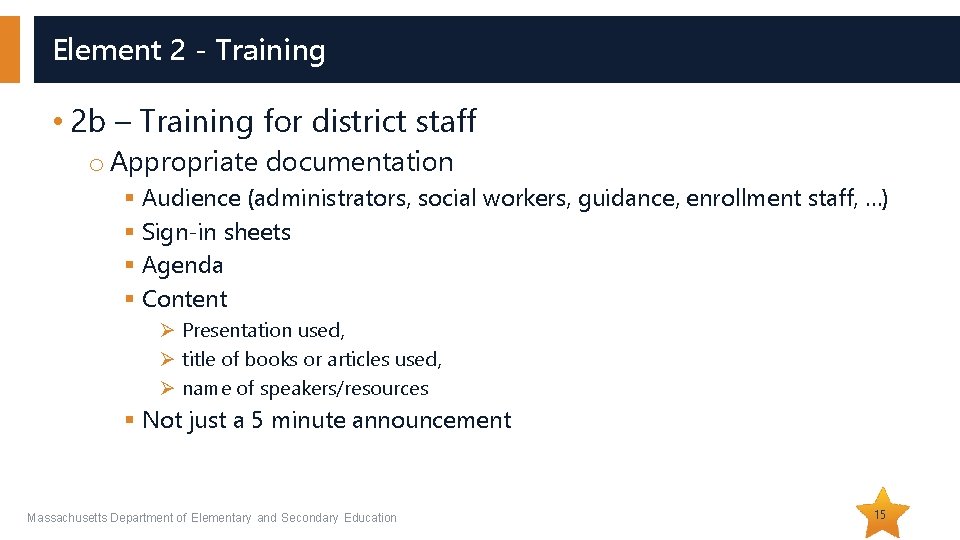 Element 2 - Training

• 2b – Training for district staff

o Appropriate documentation

▪ Audience (administrators, social workers, guidance, enrollment staff, …)

▪ Sign-in sheets

▪ Agenda

▪ Content

➢ Presentation used,

➢ title of books or articles used,

➢ name of speakers/resources

▪ Not just a 5 minute announcement

Massachusetts Department of Elementary and Secondary Education

15